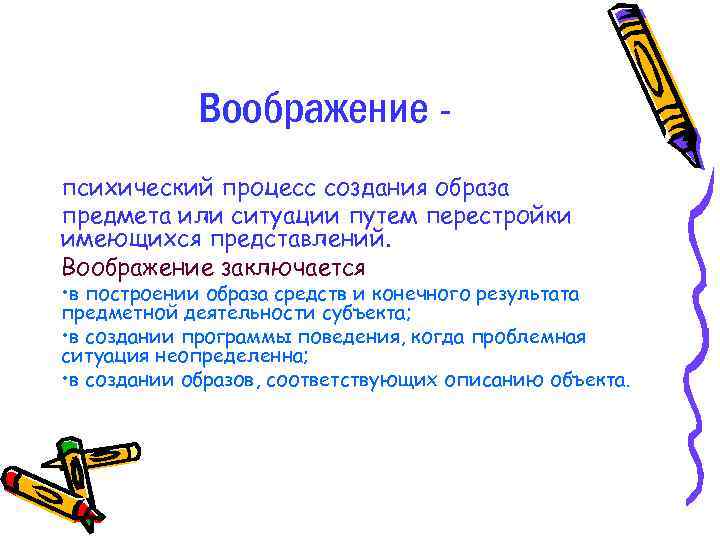 Воображение -

психический процесс создания образа предмета или ситуации путем перестройки имеющихся представлений.

Воображение заключается

•в построении образа средств и конечного результата предметной деятельности субъекта;

•в создании программы поведения, когда проблемная ситуация неопределенна;

•в создании образов, соответствующих описанию объекта.